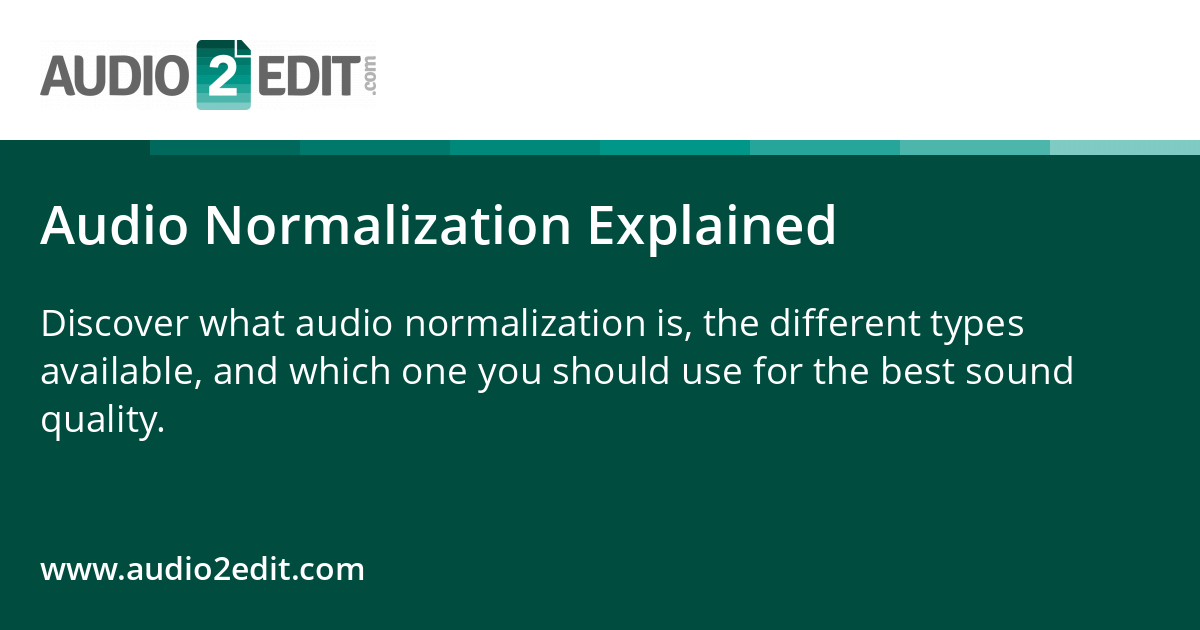 AUDIO 2 EDIT .com

Audio Normalization Explained

Discover what audio normalization is, the different types available, and which one you should use for the best sound quality.

www.audio2edit.com